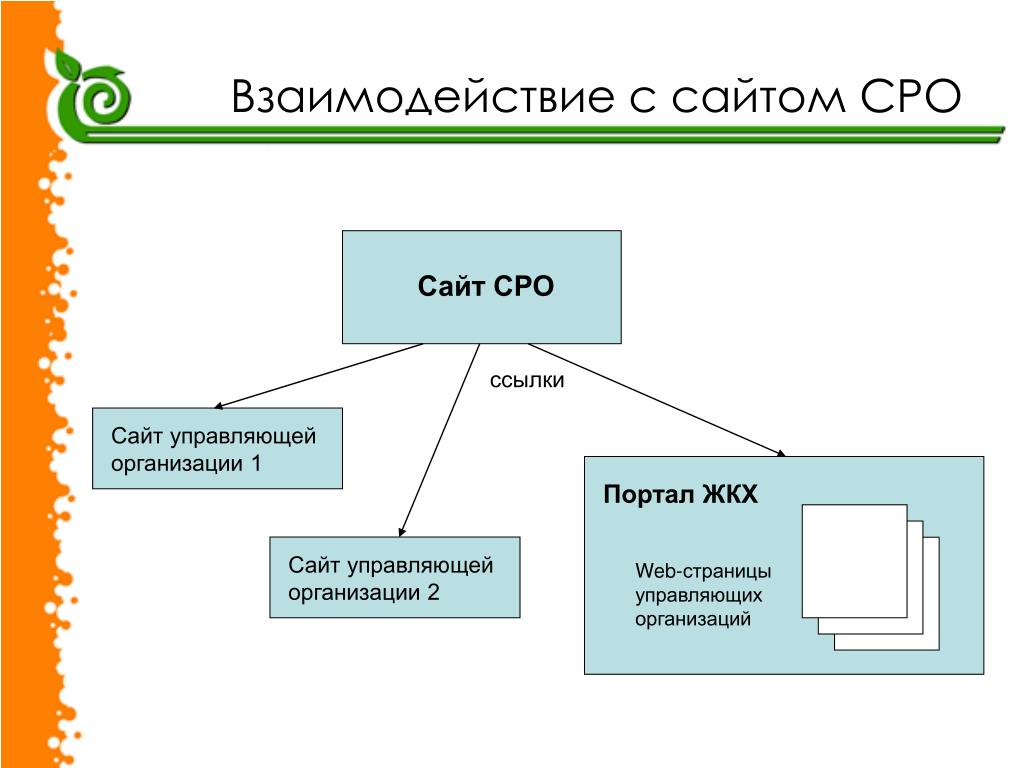 Взаимодействие с сайтом СРО

Сайт СРО

ссылки

Сайт управляющей организации 1

Сайт управляющей организации 2

Портал ЖКХ

Web-страницы управляющих организаций